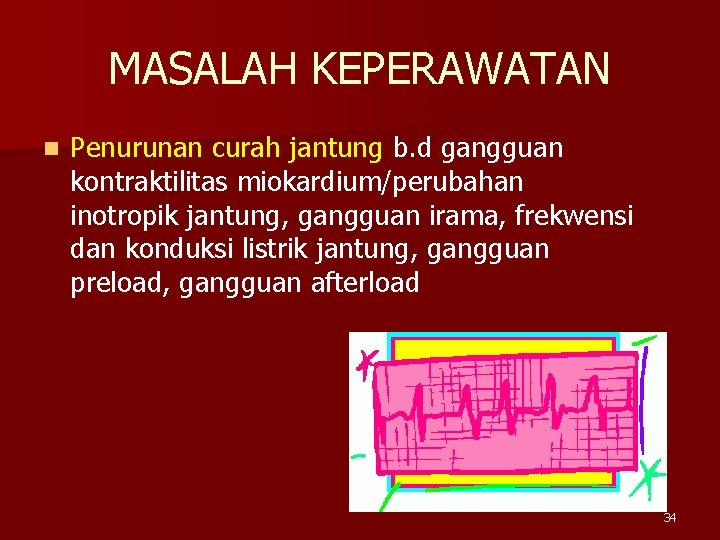 MASALAH KEPERAWATAN

Penurunan curah jantung b.d gangguan kontraktilitas miokardium/perubahan inotropik jantung, gangguan irama, frekwensi dan konduksi listrik jantung, gangguan preload, gangguan afterload

34